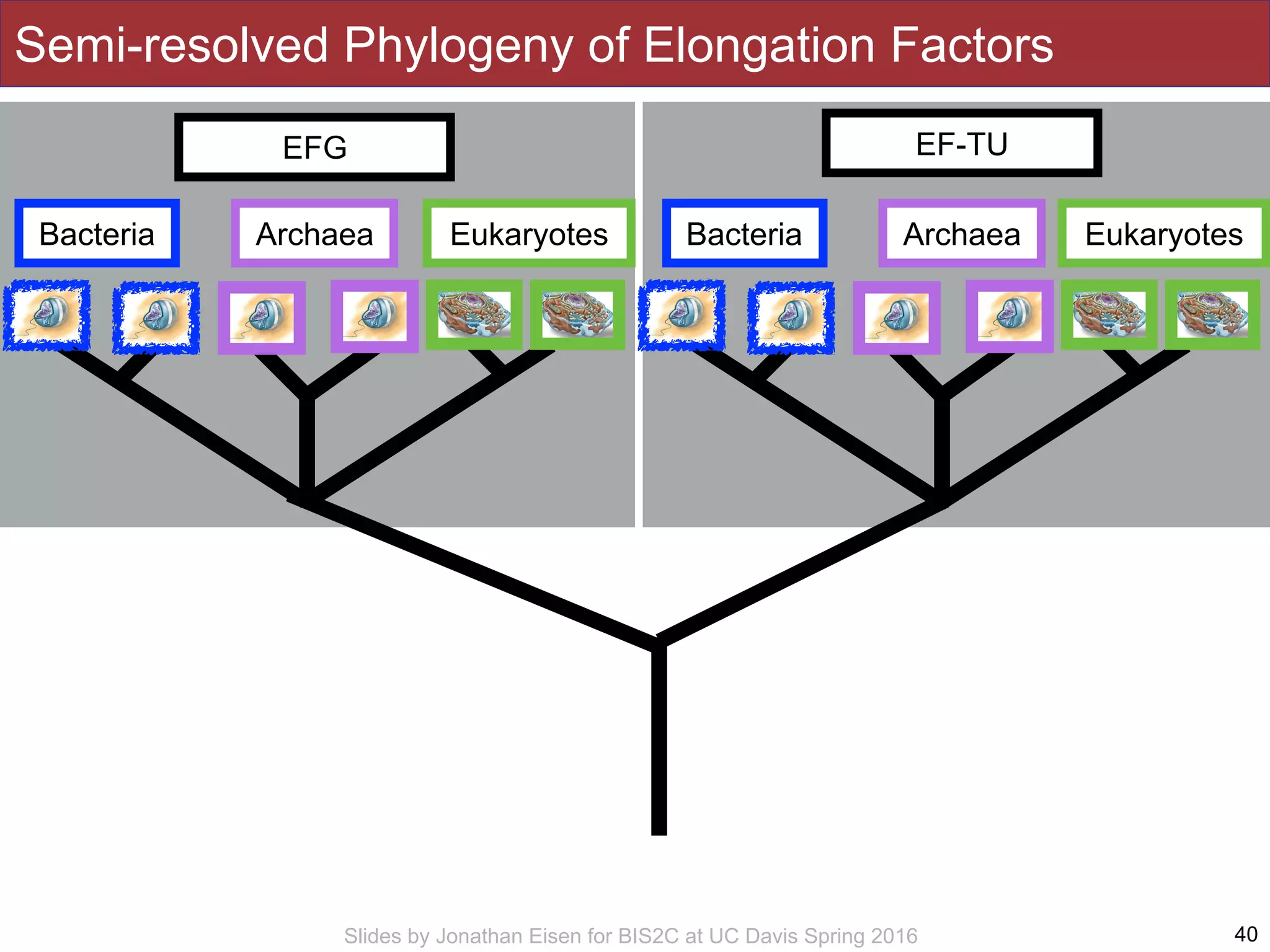 Semi-resolved Phylogeny of Elongation Factors

EFG

Bacteria

Archaea

Eukaryotes

EF-TU

Bacteria

Archaea

Eukaryotes

Slides by Jonathan Eisen for BIS2C at UC Davis Spring 2016

40